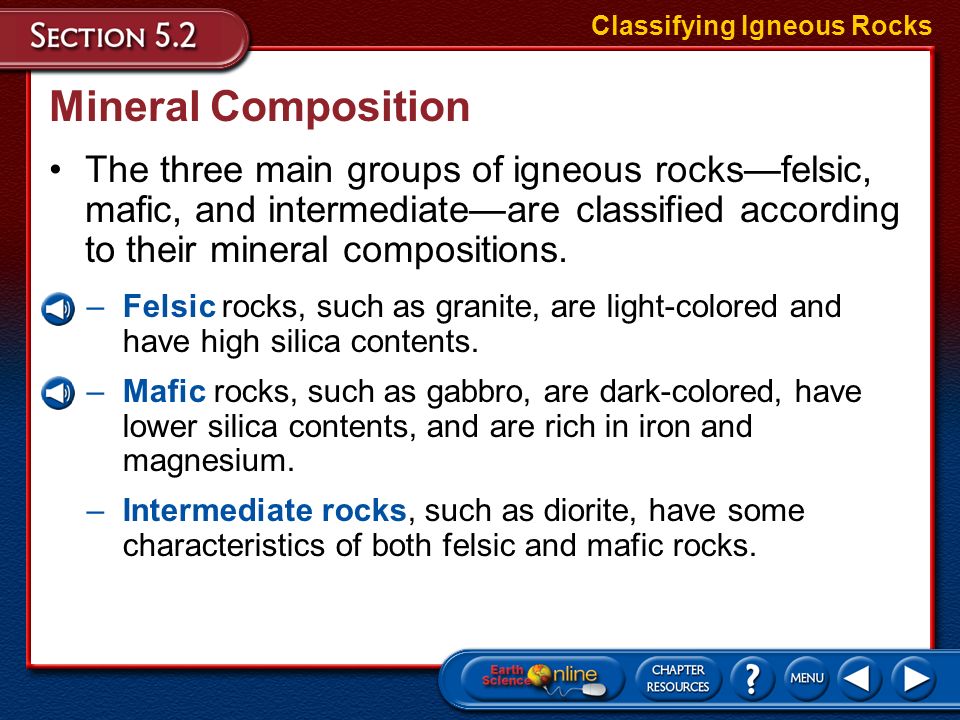 SECTION 5.2

Classifying Igneous Rocks

Mineral Composition

• The three main groups of igneous rocks—felsic, mafic, and intermediate—are classified according to their mineral compositions.

– Felsic rocks, such as granite, are light-colored and have high silica contents.

– Mafic rocks, such as gabbro, are dark-colored, have lower silica contents, and are rich in iron and magnesium.

– Intermediate rocks, such as diorite, have some characteristics of both felsic and mafic rocks.

Earth Science Online

CHAPTER RESOURCES

?

MENU